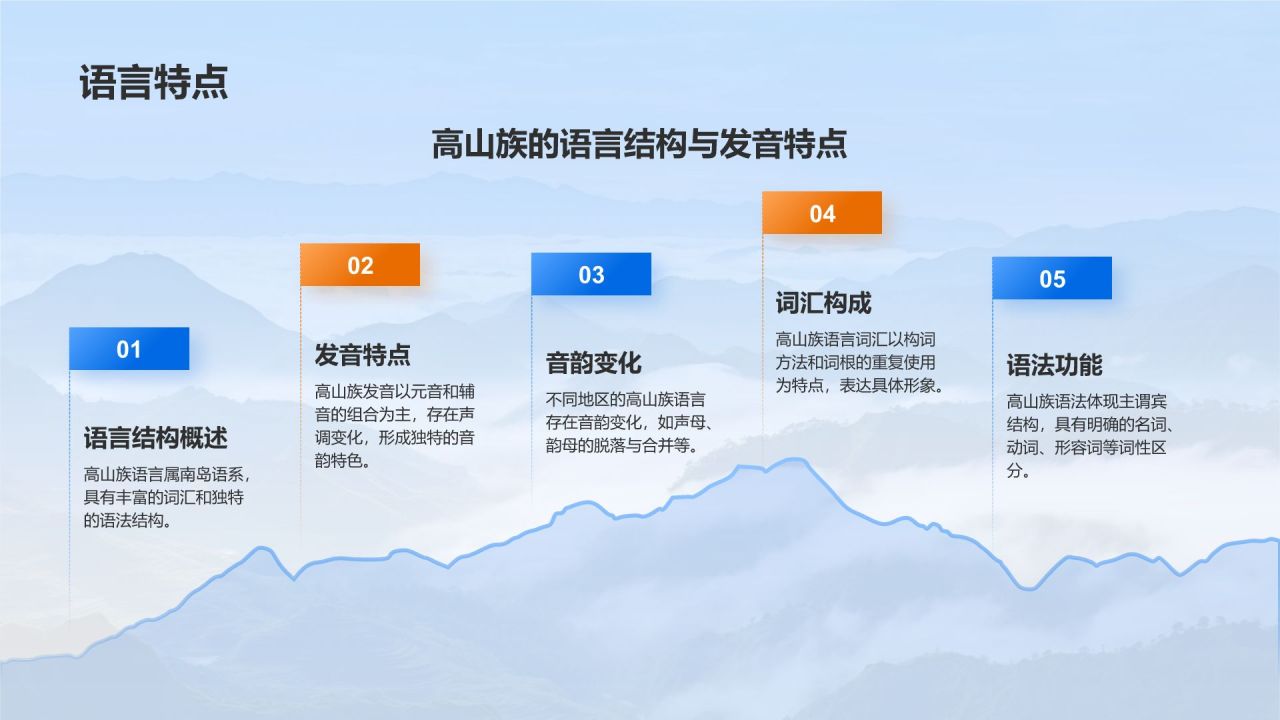 语言特点

高山族的语言结构与发音特点

01

语言结构概述

高山族语言属南岛语系，具有丰富的词汇和独特的语法结构。

02

发音特点

高山族发音以元音和辅音的组合为主，存在声调变化，形成独特的音韵特色。

03

音韵变化

不同地区的高山族语言存在音韵变化，如声母、韵母的脱落与合并等。

04

词汇构成

高山族语言词汇以构词方法和词根的重复使用为特点，表达具体形象。

05

语法功能

高山族语法体现主谓宾结构，具有明确的名词、动词、形容词等词性区分。